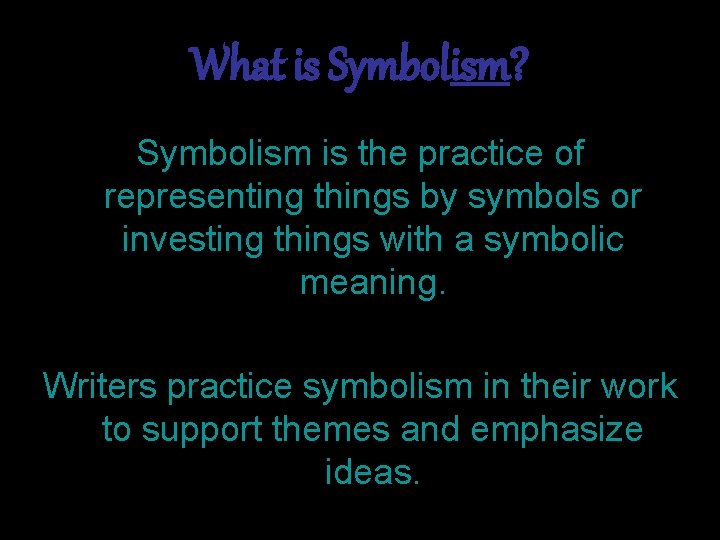 What is Symbolism?

Symbolism is the practice of representing things by symbols or investing things with a symbolic meaning.

Writers practice symbolism in their work to support themes and emphasize ideas.